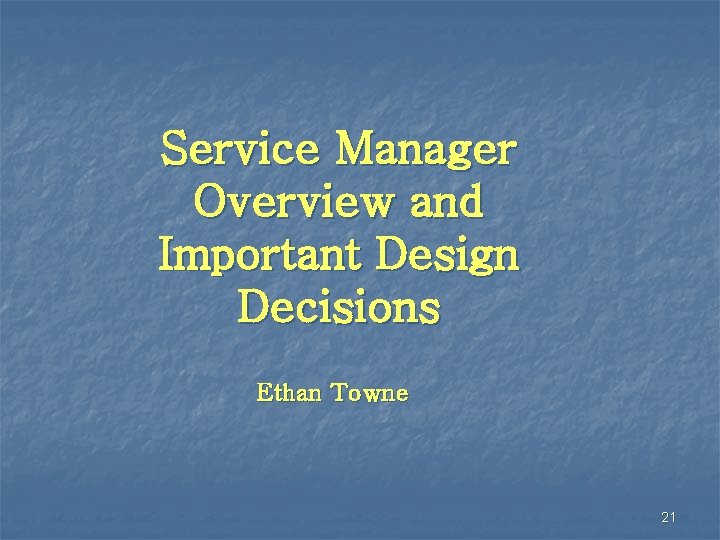 Service Manager Overview and Important Design Decisions

Ethan Towne

21